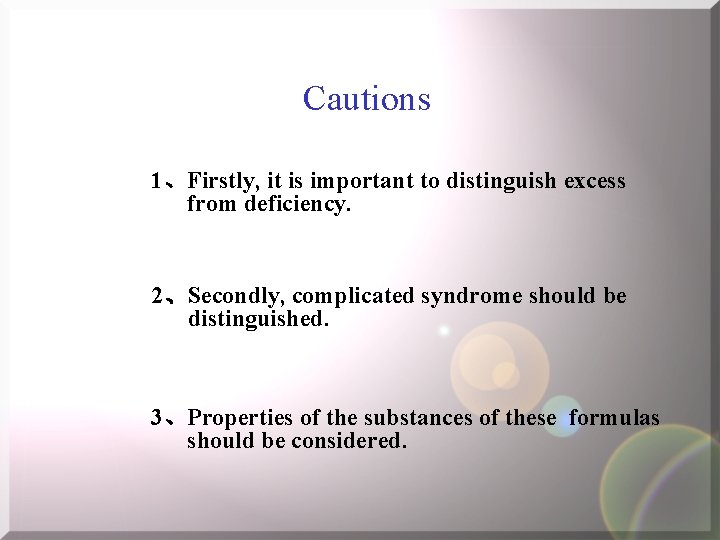 Cautions

1、Firstly, it is important to distinguish excess from deficiency.

2、Secondly, complicated syndrome should be distinguished.

3、Properties of the substances of these formulas should be considered.